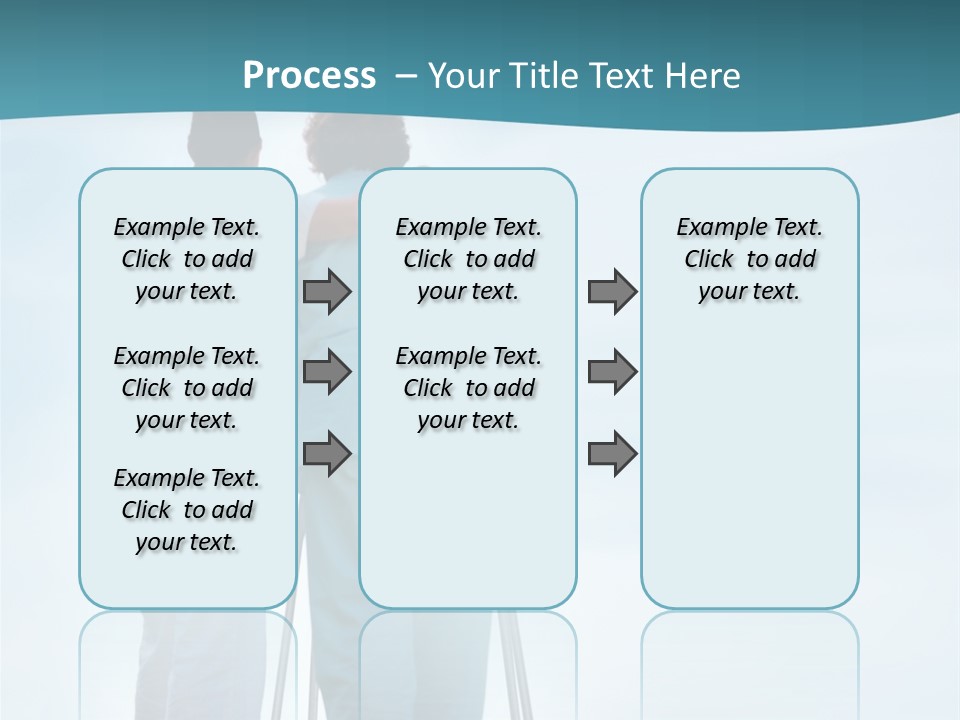 Process – Your Title Text Here

Example Text. Click to add your text.

Example Text. Click to add your text.

Example Text. Click to add your text.

Example Text. Click to add your text.

Example Text. Click to add your text.

Example Text. Click to add your text.